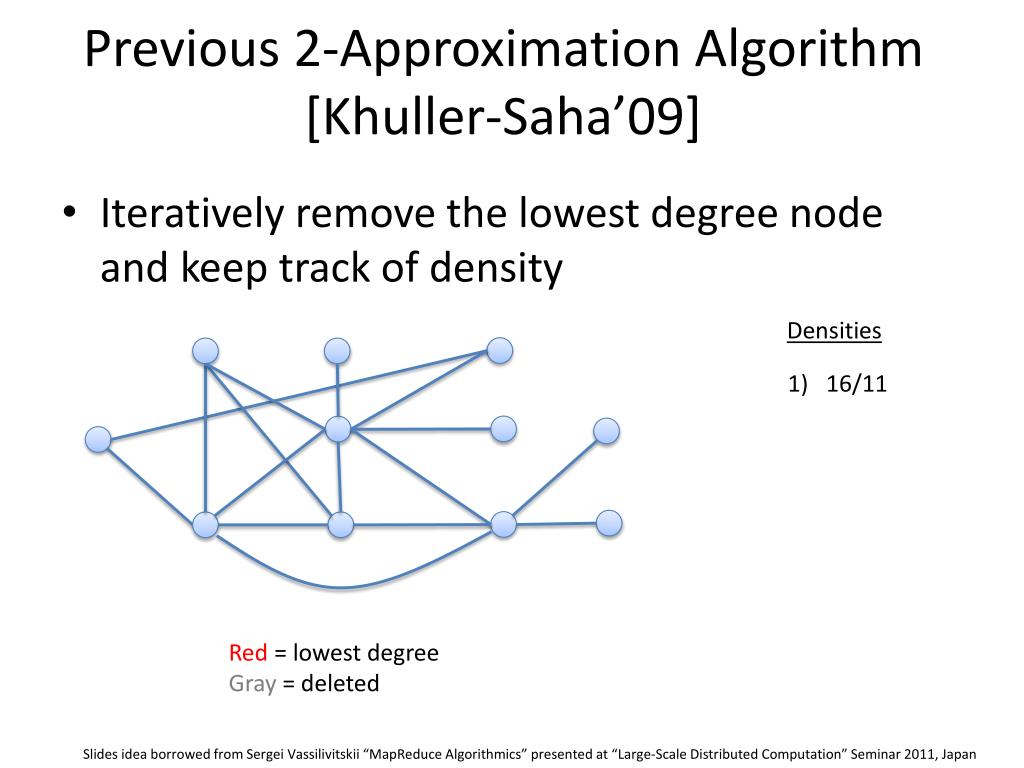 Previous 2-Approximation Algorithm [Khuller-Saha’09]

• Iteratively remove the lowest degree node and keep track of density

Densities

1) 16/11

Red = lowest degree
Gray = deleted

Slides idea borrowed from Sergei Vassilivitskii “MapReduce Algorithmics” presented at “Large-Scale Distributed Computation” Seminar 2011, Japan